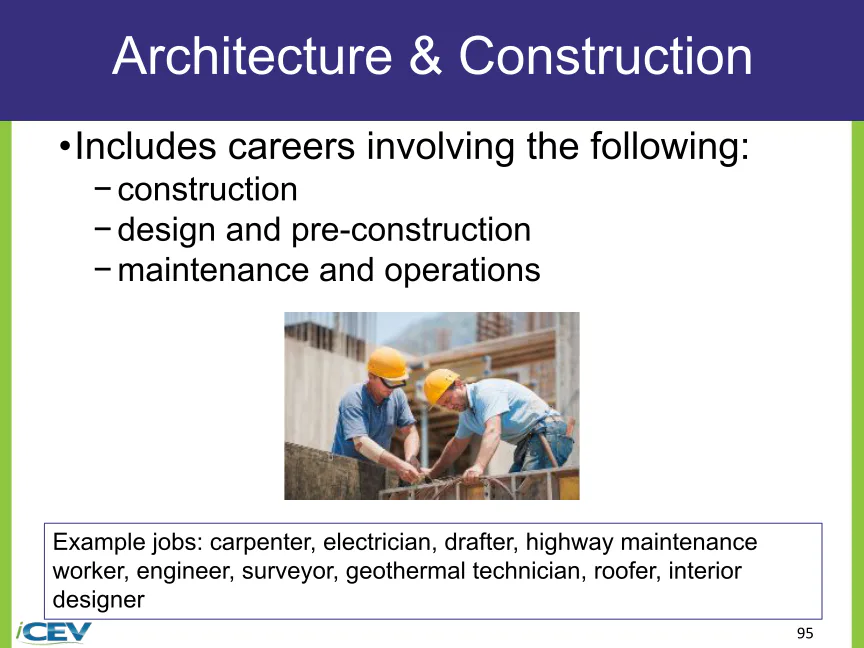 Architecture & Construction

•Includes careers involving the following:
− construction
− design and pre-construction
− maintenance and operations

Example jobs: carpenter, electrician, drafter, highway maintenance worker, engineer, surveyor, geothermal technician, roofer, interior designer

iCEV

95